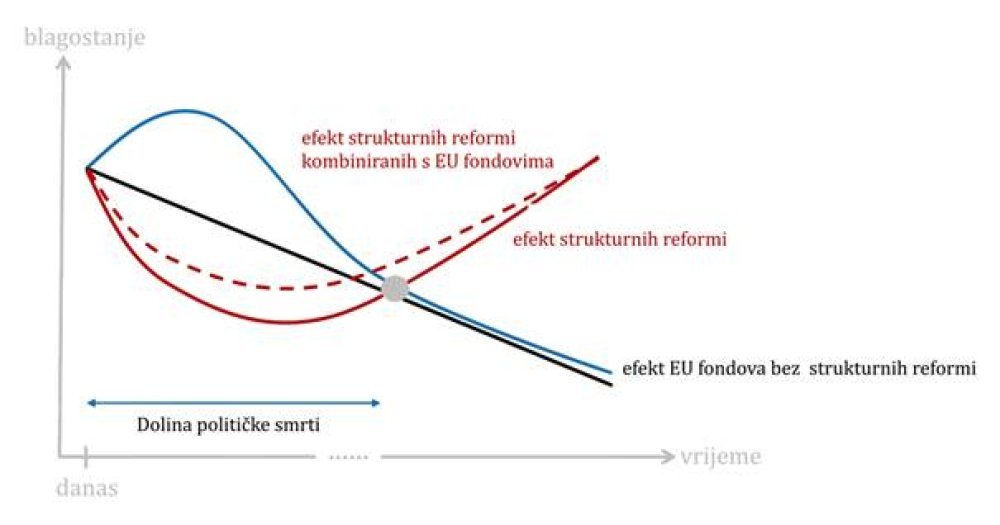 blagostanje

efekt strukturnih reformi kombiniranih s EU fondovima

efekt strukturnih reformi

efekt EU fondova bez strukturnih reformi

Dolina političke smrti

......

vrijeme

danas